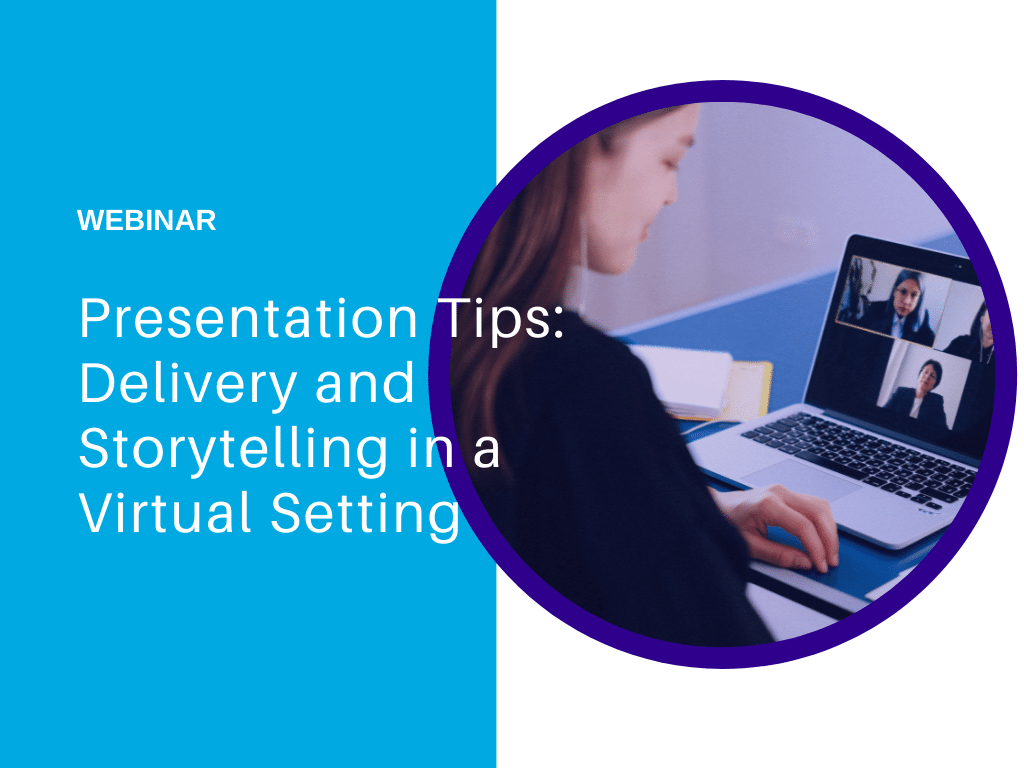 WEBINAR

Presentation Tips: Delivery and Storytelling in a Virtual Setting